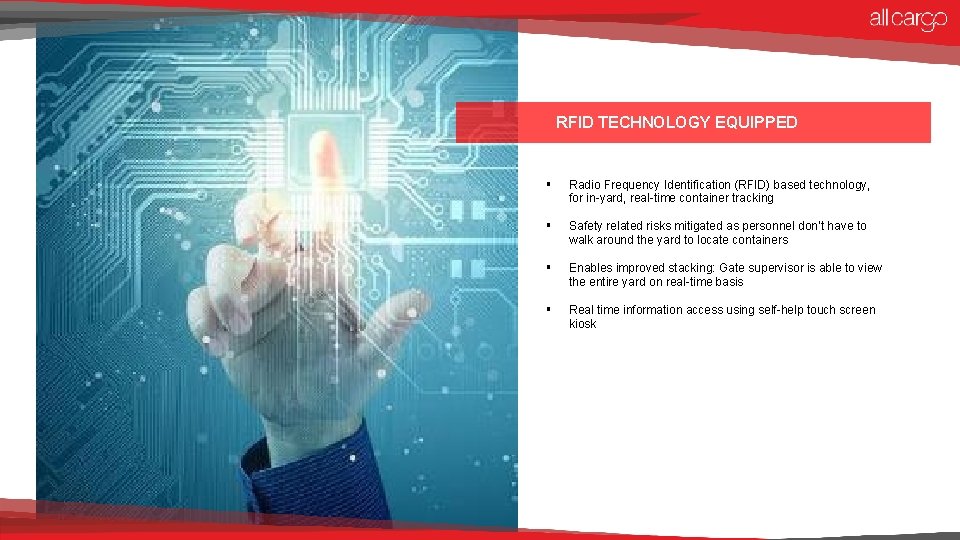 allcargo

RFID TECHNOLOGY EQUIPPED

▪ Radio Frequency Identification (RFID) based technology, for in-yard, real-time container tracking

▪ Safety related risks mitigated as personnel don't have to walk around the yard to locate containers

▪ Enables improved stacking: Gate supervisor is able to view the entire yard on real-time basis

▪ Real time information access using self-help touch screen kiosk